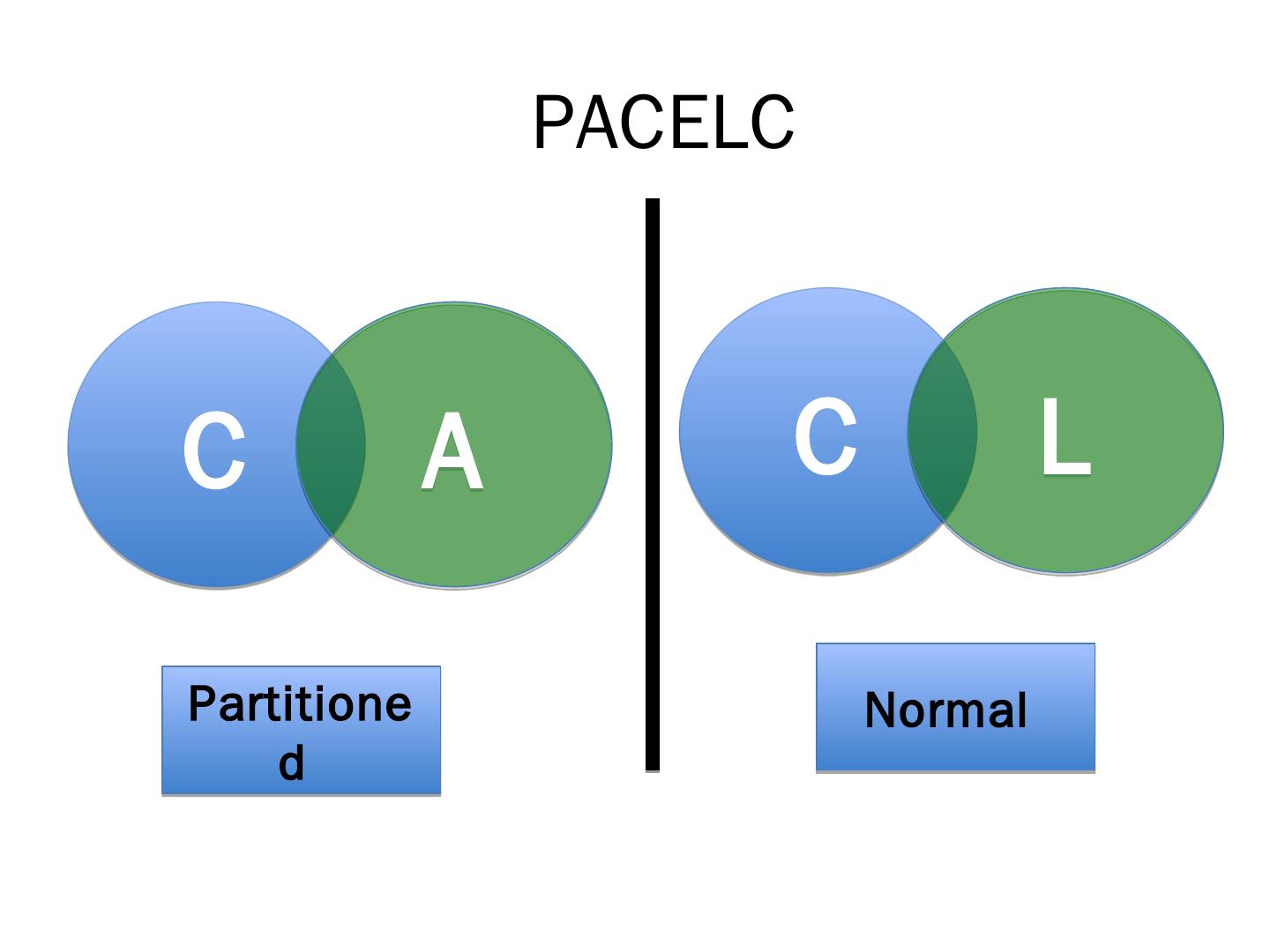 PACELC

C A

C L

Partitioned

Normal